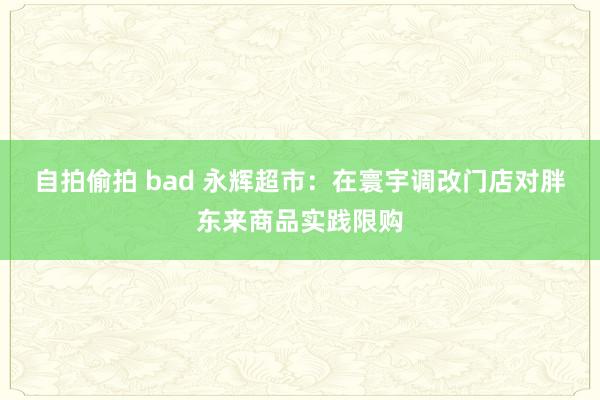 自拍偷拍 bad 永辉超市：在寰宇调改门店对胖东来商品实践限购